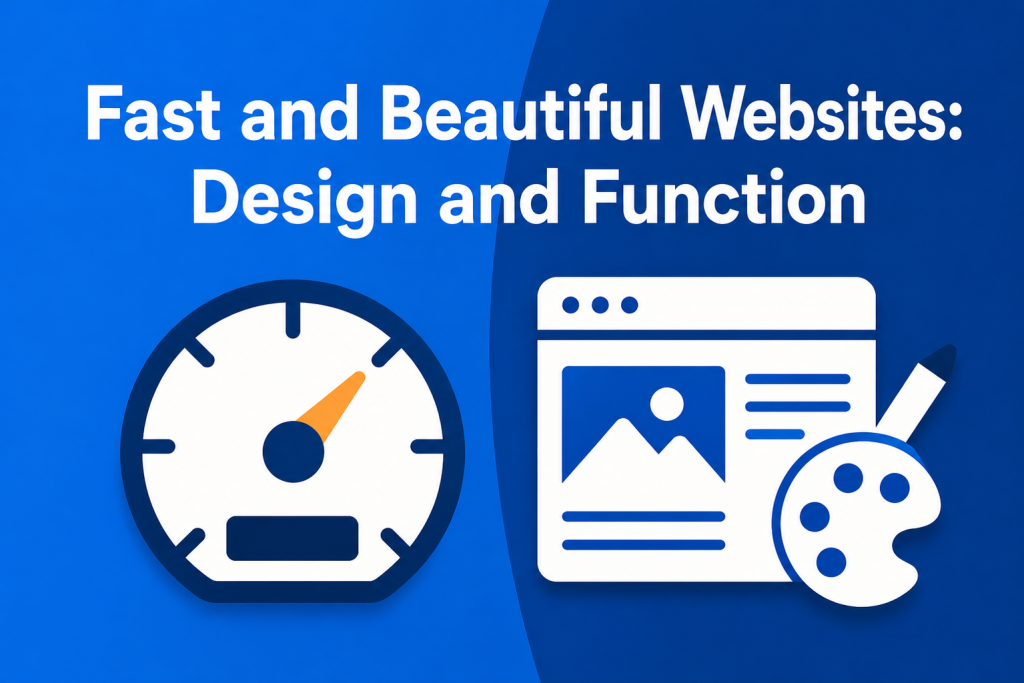 Fast and Beautiful Websites: Design and Function